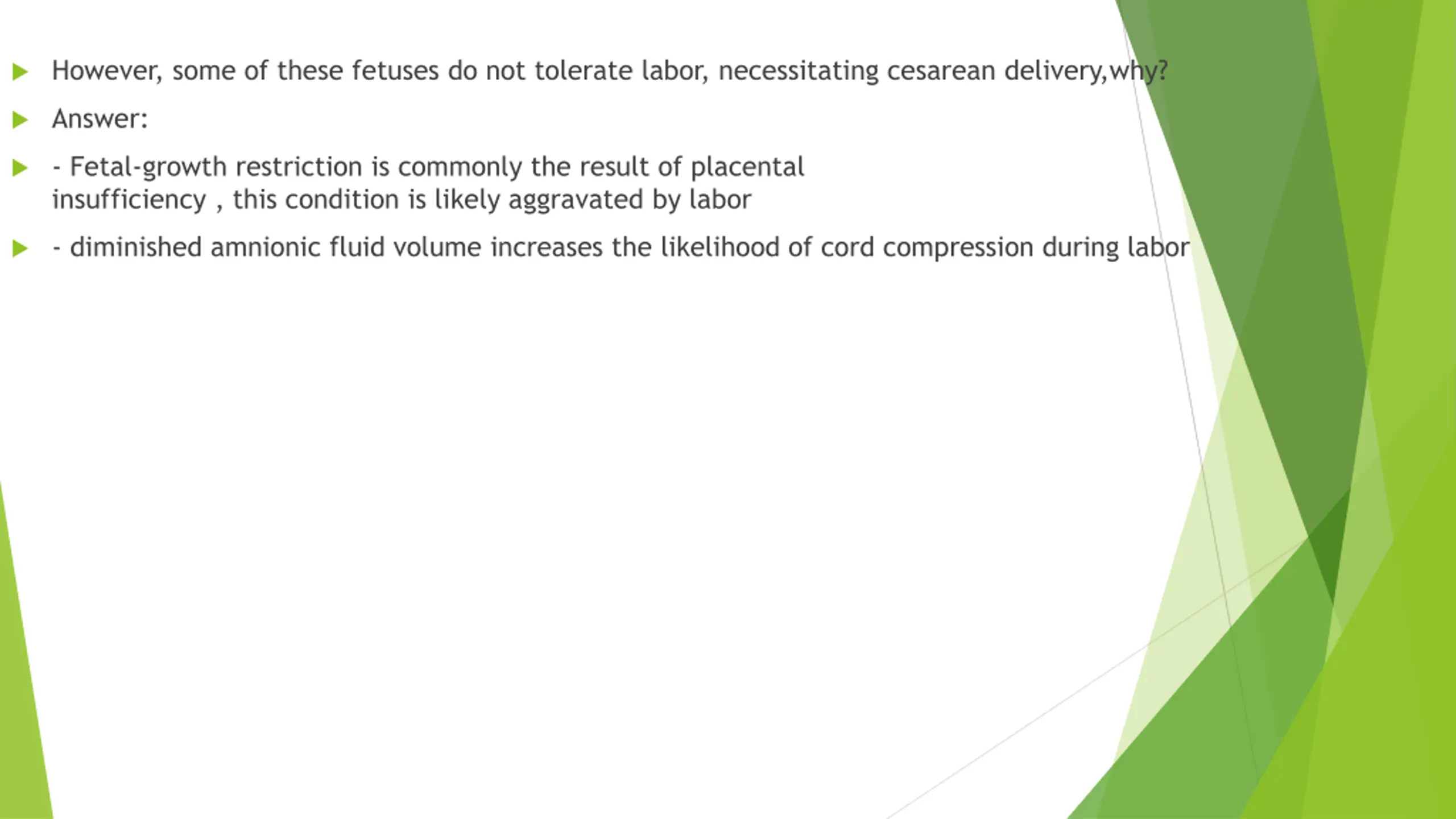 However, some of these fetuses do not tolerate labor, necessitating cesarean delivery,why?

Answer:

- Fetal-growth restriction is commonly the result of placental insufficiency , this condition is likely aggravated by labor

- diminished amnionic fluid volume increases the likelihood of cord compression during labor